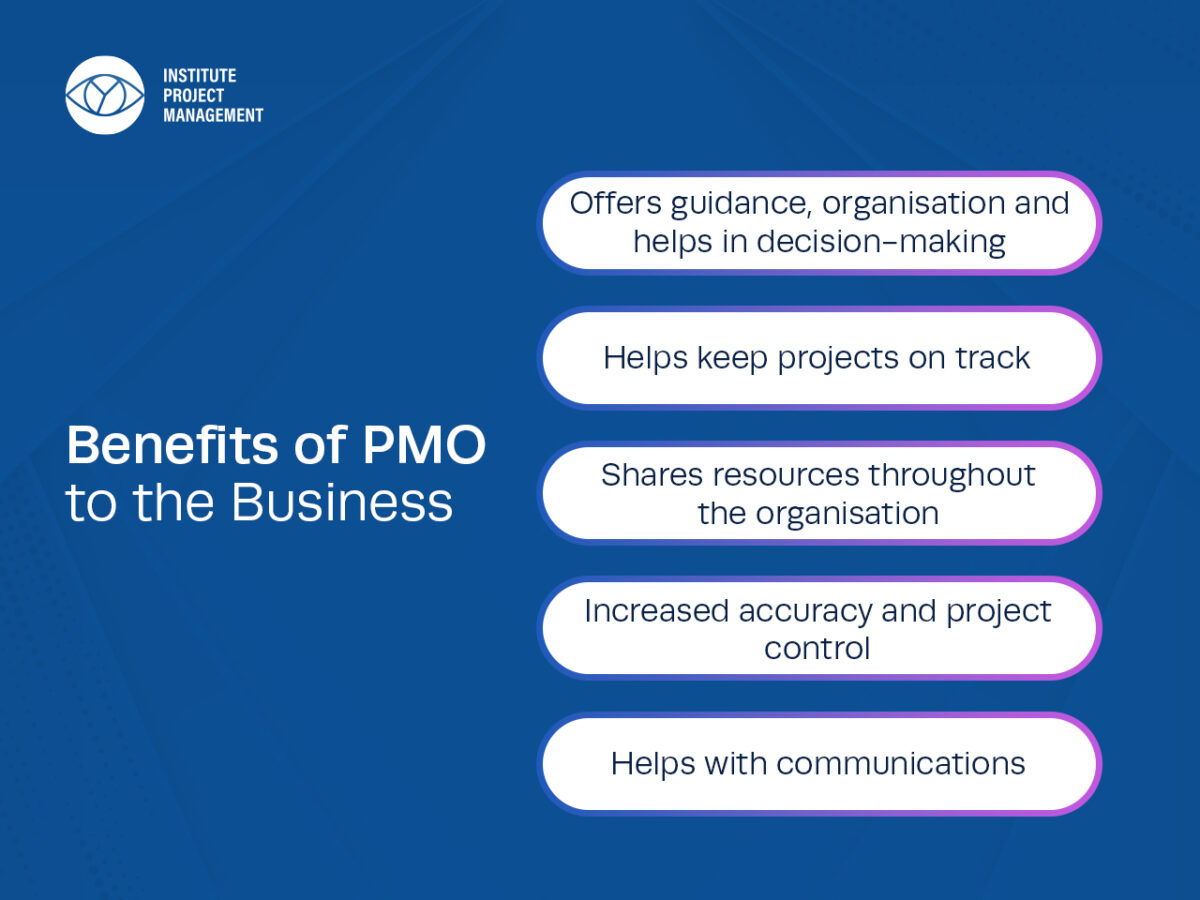 INSTITUTE
PROJECT
MANAGEMENT

Benefits of PMO to the Business

Offers guidance, organisation and helps in decision-making

Helps keep projects on track

Shares resources throughout the organisation

Increased accuracy and project control

Helps with communications